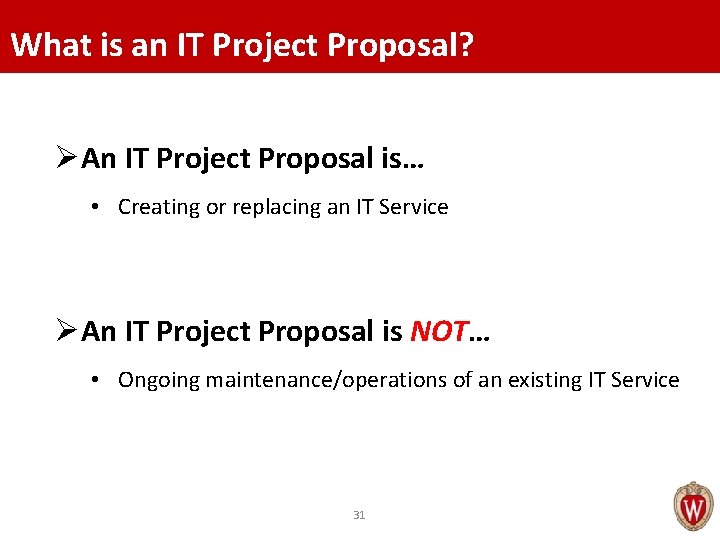 What is an IT Project Proposal?

➢ An IT Project Proposal is…

• Creating or replacing an IT Service

➢ An IT Project Proposal is NOT…

• Ongoing maintenance/operations of an existing IT Service

31

W